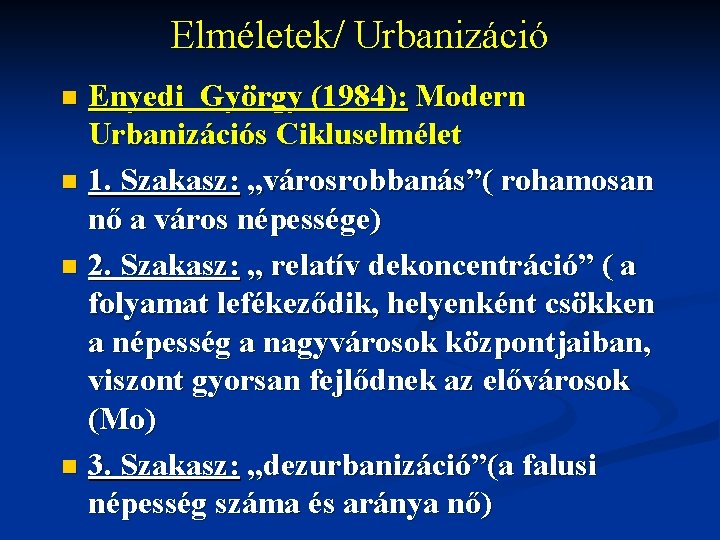 Elméletek/ Urbanizáció

Enyedi György (1984): Modern Urbanizációs Cikluselmélet

1. Szakasz: „városrobbanás”( rohamosan nő a város népessége)

2. Szakasz: „ relatív dekoncentráció” ( a folyamat lefékeződik, helyenként csökken a népesség a nagyvárosok központjaiban, viszont gyorsan fejlődnek az elővárosok (Mo)

3. Szakasz: „dezurbanizáció”(a falusi népesség száma és aránya nő)